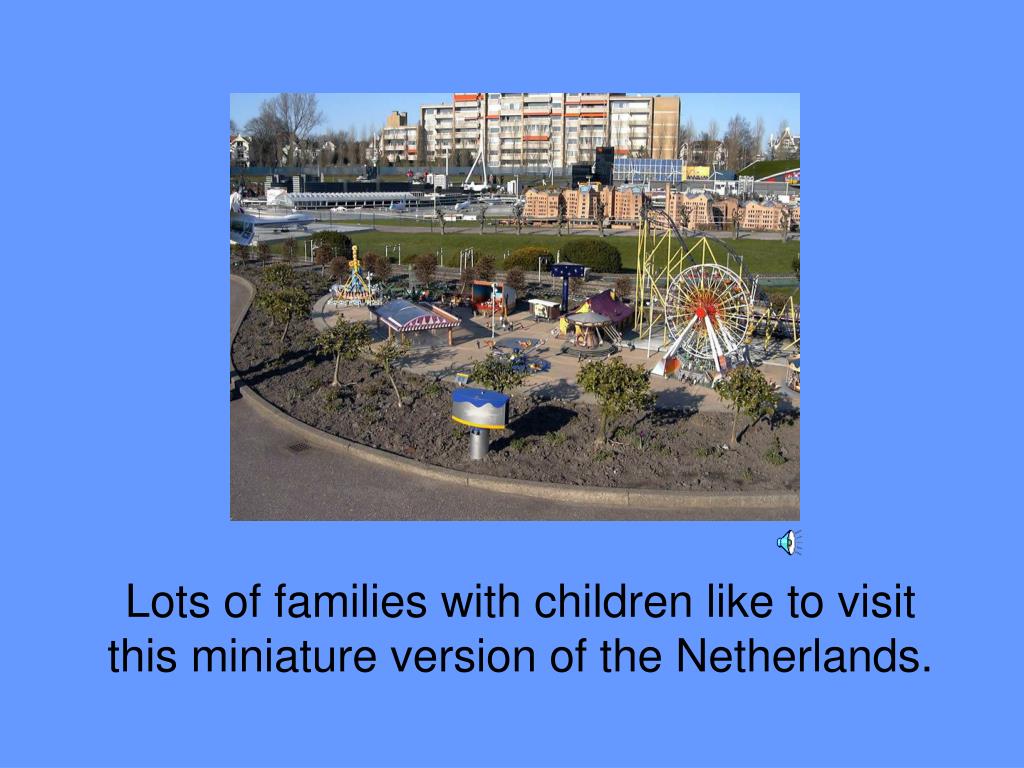 Lots of families with children like to visit this miniature version of the Netherlands.